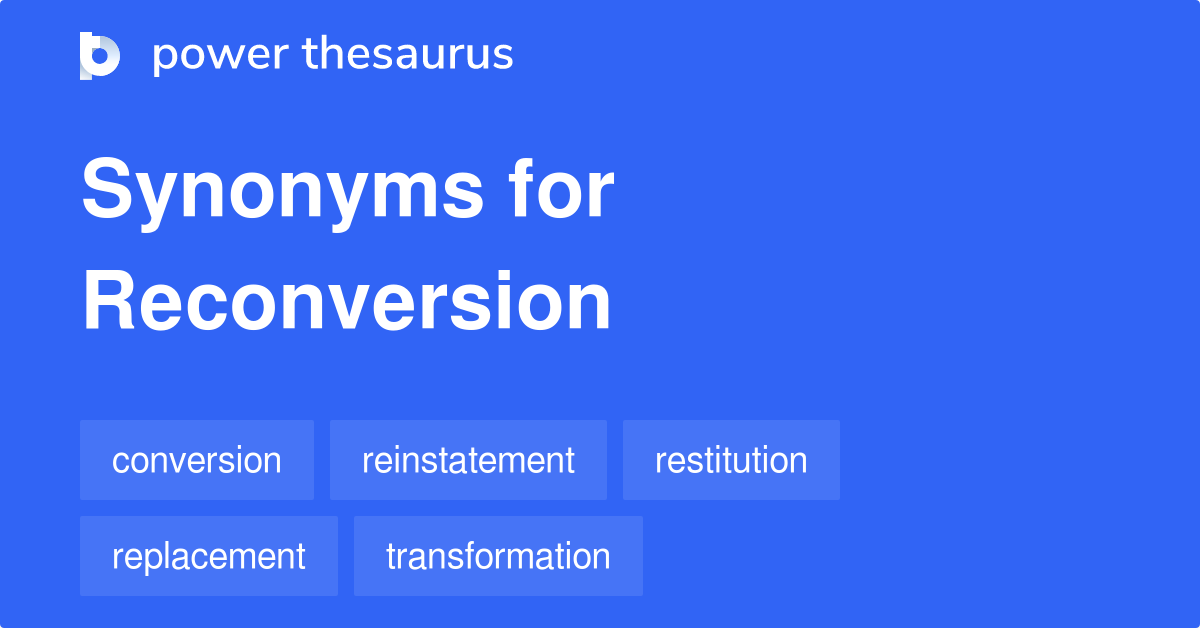 power thesaurus

Synonyms for Reconversion

conversion
reinstatement
restitution
replacement
transformation